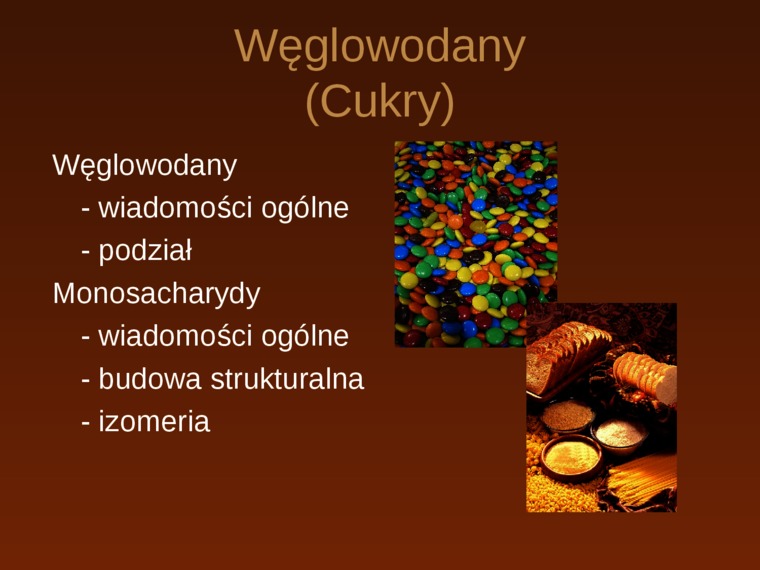 Węglowodany
(Cukry)

Węglowodany
- wiadomości ogólne
- podział
Monosacharydy
- wiadomości ogólne
- budowa strukturalna
- izomeria